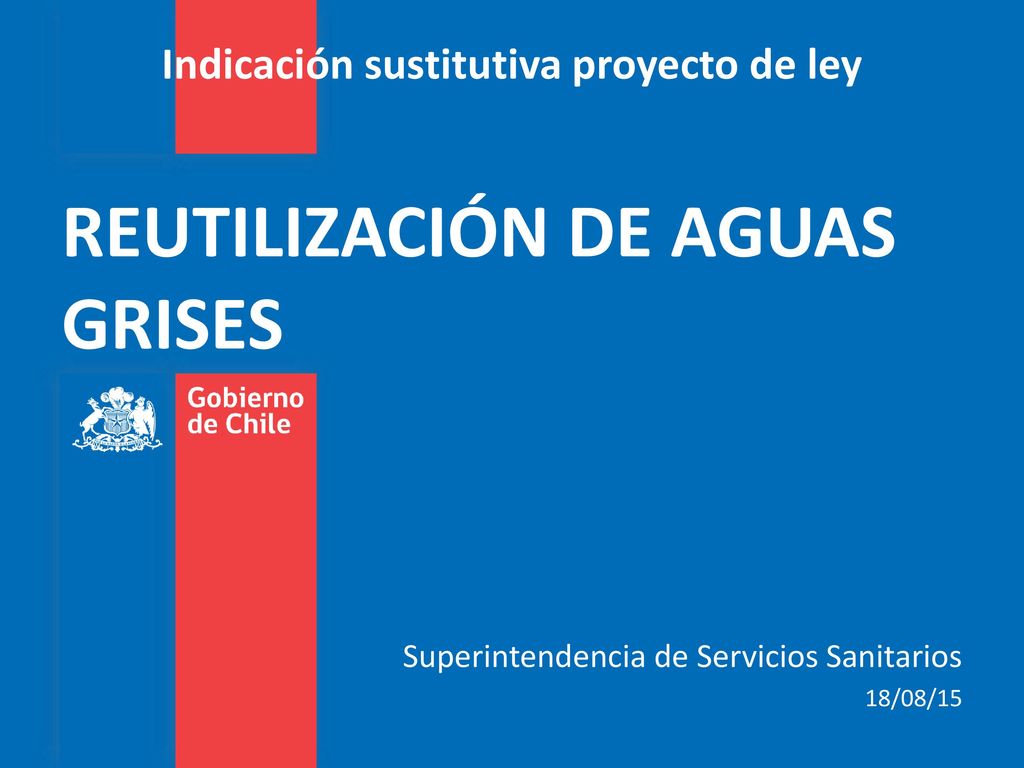 Indicación sustitutiva proyecto de ley

REUTILIZACIÓN DE AGUAS GRISES

Gobierno de Chile

Superintendencia de Servicios Sanitarios
18/08/15